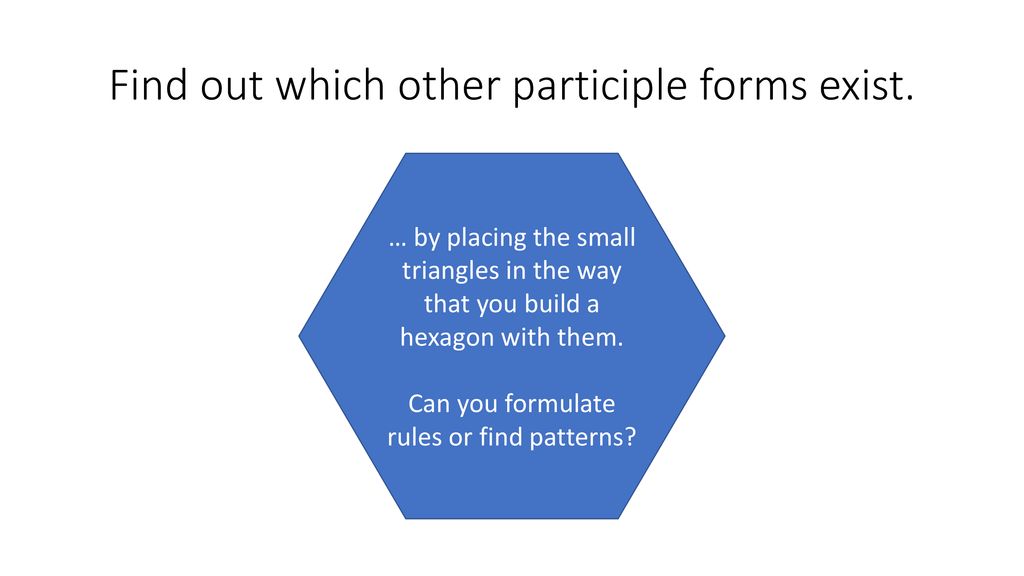 Find out which other participle forms exist.

… by placing the small triangles in the way that you build a hexagon with them.

Can you formulate rules or find patterns?